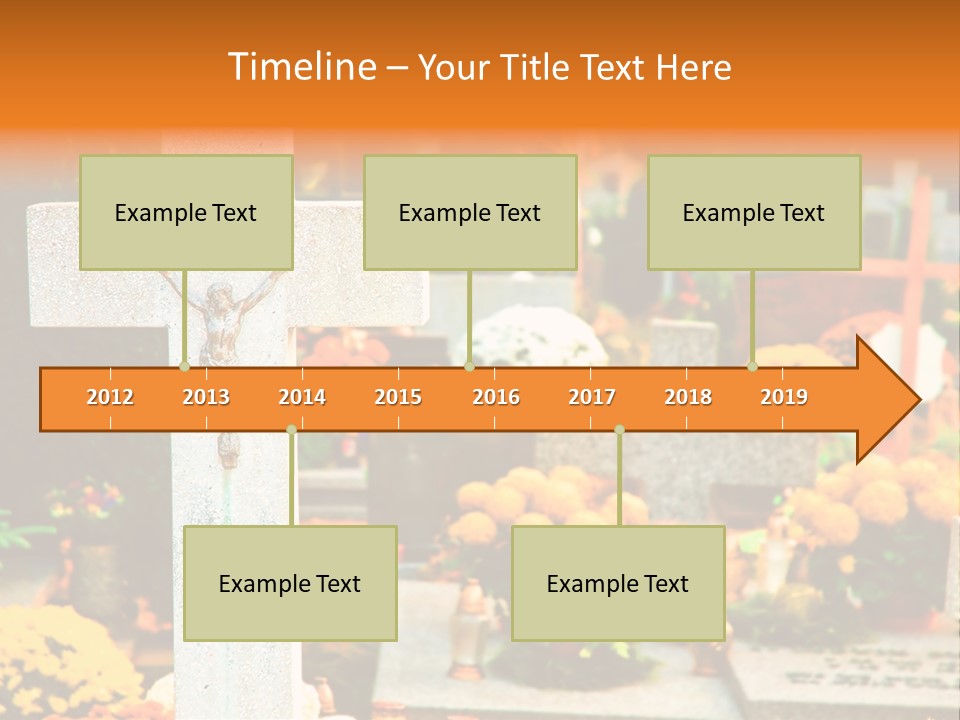 Timeline – Your Title Text Here

Example Text

Example Text

Example Text

2012 2013 2014 2015 2016 2017 2018 2019

Example Text

Example Text